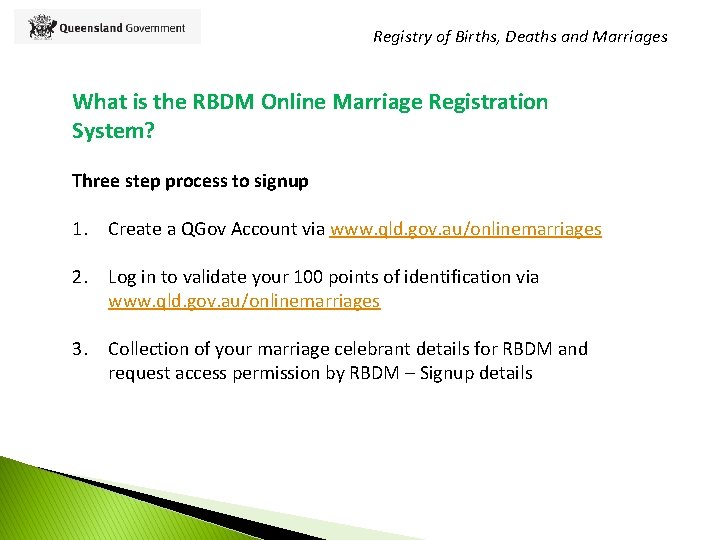 Queensland Government

Registry of Births, Deaths and Marriages

What is the RBDM Online Marriage Registration System?

Three step process to signup

1. Create a QGov Account via www.qld.gov.au/onlinemarriages

2. Log in to validate your 100 points of identification via www.qld.gov.au/onlinemarriages

3. Collection of your marriage celebrant details for RBDM and request access permission by RBDM – Signup details